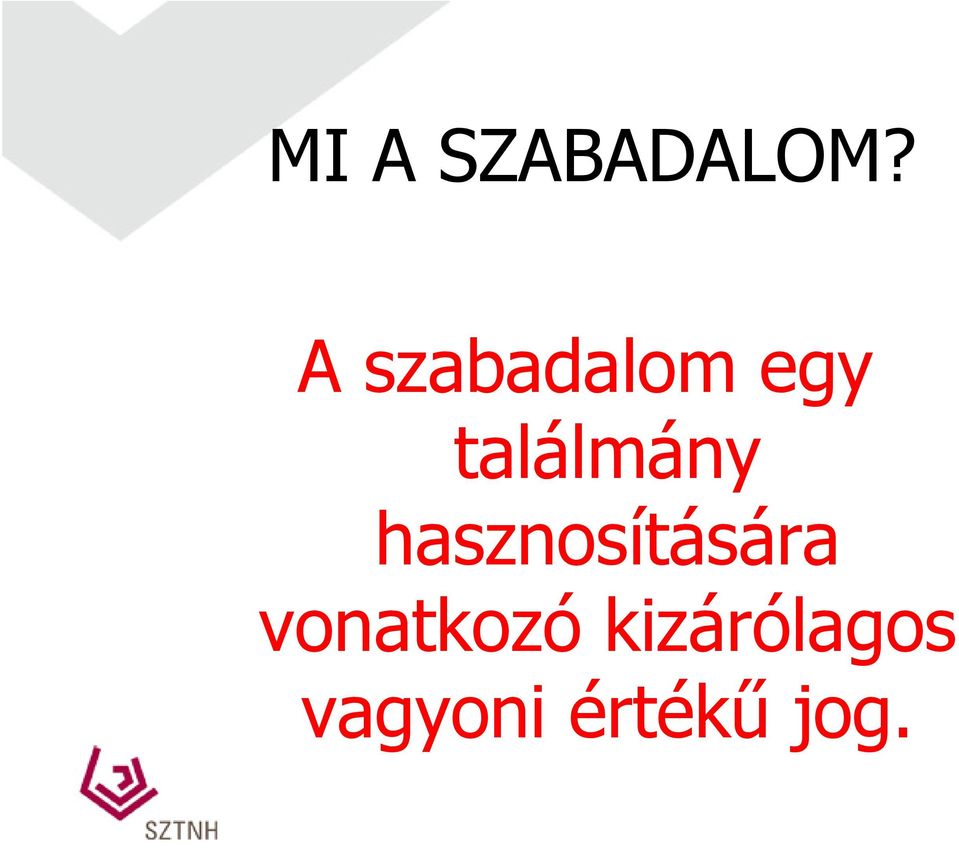 MI A SZABADALOM?

A szabadalom egy találmány hasznosítására vonatkozó kizárólagos vagyoni értékű jog.

SZTNH